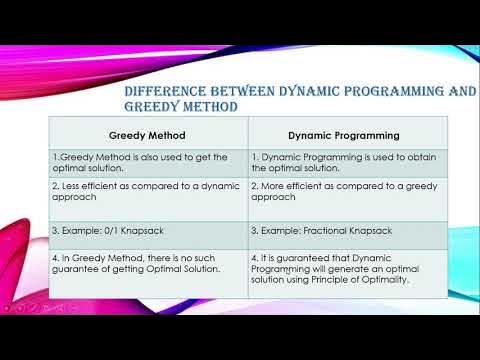 DIFFERENCE BETWEEN DYNAMIC PROGRAMMING AND GREEDY METHOD

| Greedy Method | Dynamic Programming |
|---|---|
| 1.Greedy Method is also used to get the optimal solution. | 1. Dynamic Programming is used to obtain the optimal solution. |
| 2. Less efficient as compared to a dynamic approach | 2. More efficient as compared to a greedy approach |
| 3. Example: 0/1 Knapsack | 3. Example: Fractional Knapsack |
| 4. In Greedy Method, there is no such guarantee of getting Optimal Solution. | 4. It is guaranteed that Dynamic Programming will generate an optimal solution using Principle of Optimality. |